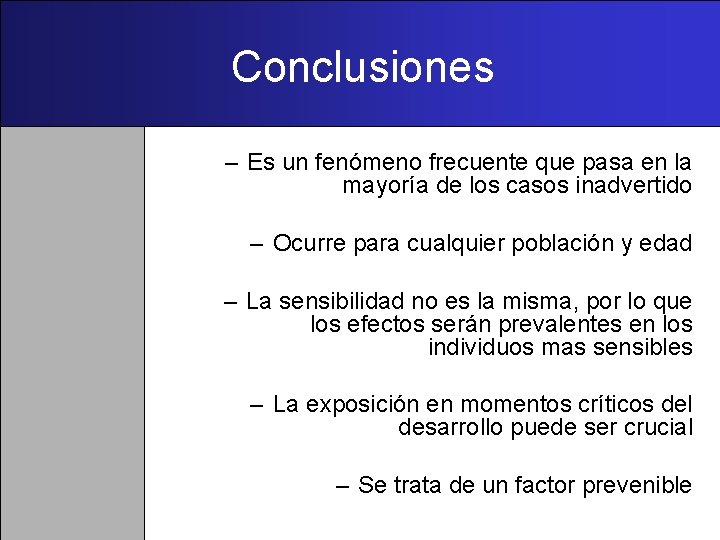 Conclusiones

– Es un fenómeno frecuente que pasa en la mayoría de los casos inadvertido

– Ocurre para cualquier población y edad

– La sensibilidad no es la misma, por lo que los efectos serán prevalentes en los individuos mas sensibles

– La exposición en momentos críticos del desarrollo puede ser crucial

– Se trata de un factor prevenible